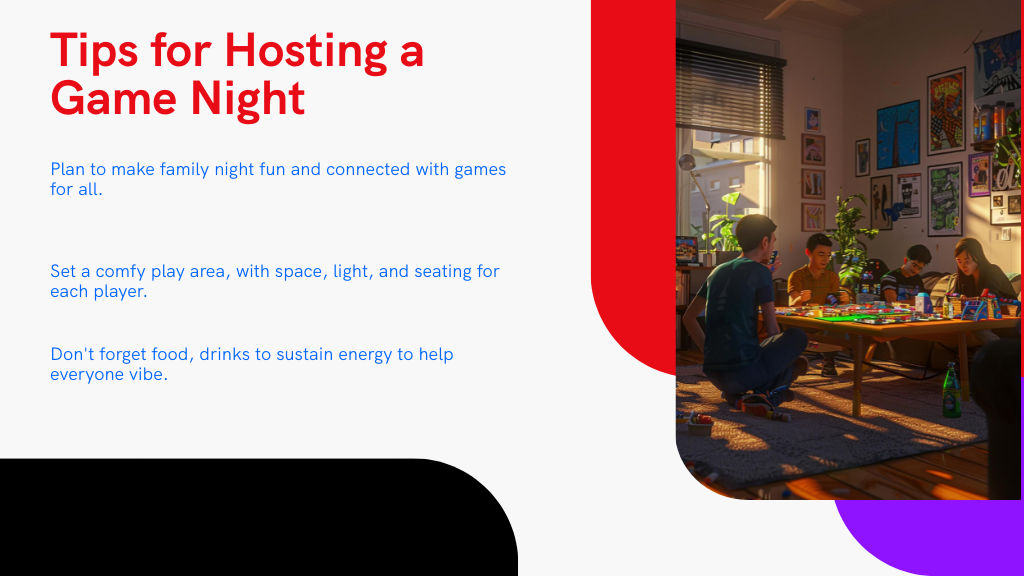 Tips for Hosting a Game Night

Plan to make family night fun and connected with games for all.

Set a comfy play area, with space, light, and seating for each player.

Don't forget food, drinks to sustain energy to help everyone vibe.